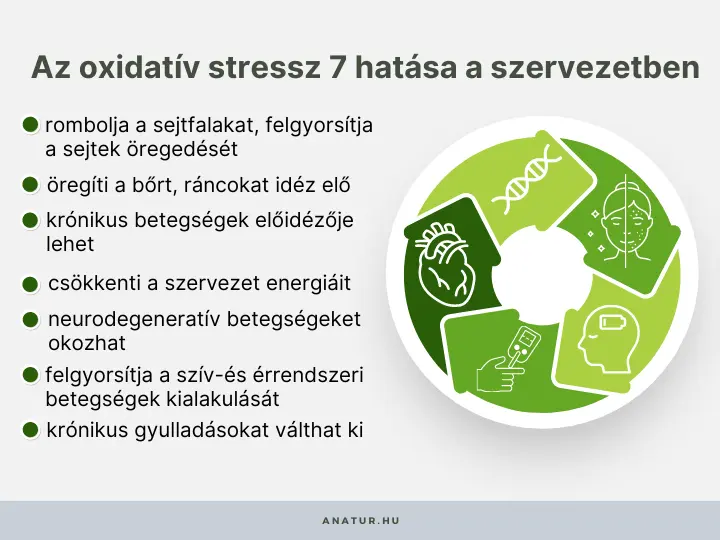 Az oxidatív stressz 7 hatása a szervezetben

rombolja a sejtfalakat, felgyorsítja a sejtek öregedését

öregíti a bőrt, ráncokat idéz elő

krónikus betegségek előidézője lehet

csökkenti a szervezet energiáit

neurodegeneratív betegségeket okozhat

felgyorsítja a szív-és érrendszeri betegségek kialakulását

krónikus gyulladásokat válthat ki

ANATUR.HU